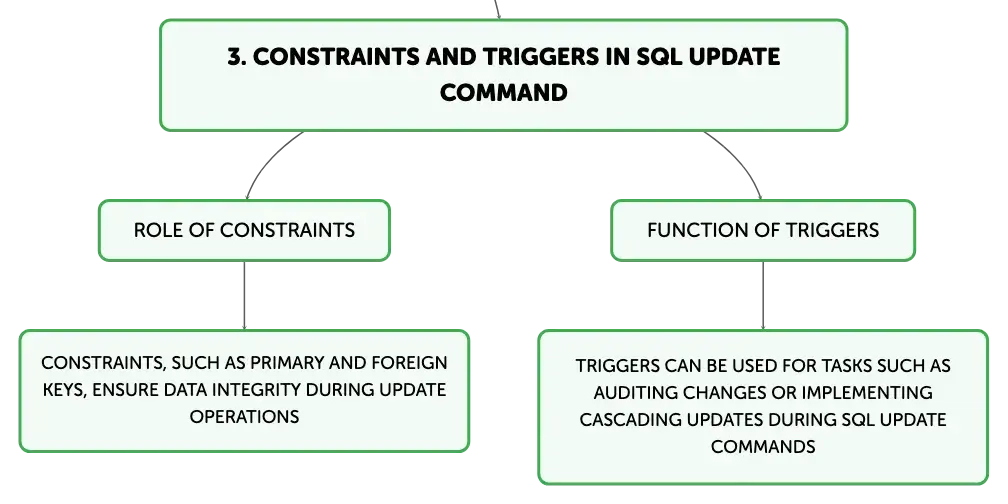 3. CONSTRAINTS AND TRIGGERS IN SQL UPDATE COMMAND

ROLE OF CONSTRAINTS

CONSTRAINTS, SUCH AS PRIMARY AND FOREIGN KEYS, ENSURE DATA INTEGRITY DURING UPDATE OPERATIONS

FUNCTION OF TRIGGERS

TRIGGERS CAN BE USED FOR TASKS SUCH AS AUDITING CHANGES OR IMPLEMENTING CASCADING UPDATES DURING SQL UPDATE COMMANDS